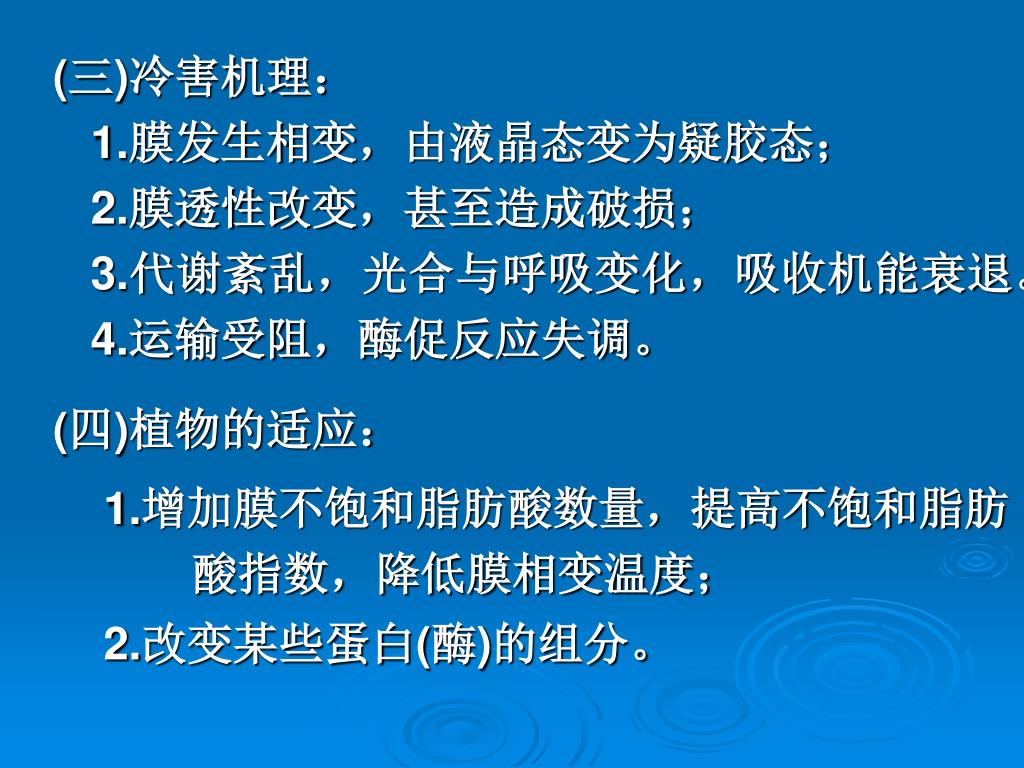 (三)冷害机理：

1.膜发生相变，由液晶态变为疑胶态；

2.膜透性改变，甚至造成破损；

3.代谢紊乱，光合与呼吸变化，吸收机能衰退。

4.运输受阻，酶促反应失调。

(四)植物的适应：

1.增加膜不饱和脂肪酸数量，提高不饱和脂肪酸指数，降低膜相变温度；

2.改变某些蛋白(酶)的组分。